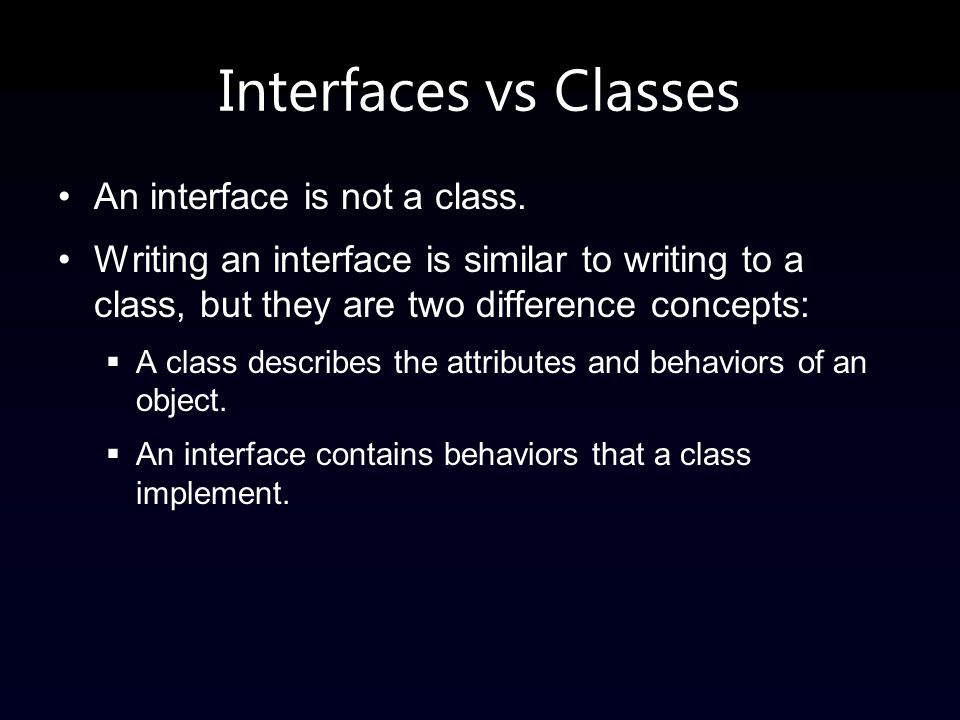 Interfaces vs Classes

• An interface is not a class.

• Writing an interface is similar to writing to a class, but they are two difference concepts:

▪ A class describes the attributes and behaviors of an object.

▪ An interface contains behaviors that a class implement.